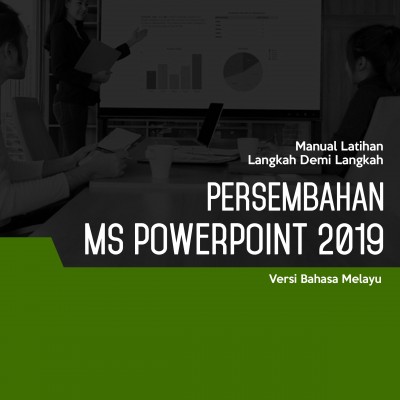 Manual Latihan
Langkah Demi Langkah

PERSEMBAHAN
MS POWERPOINT 2019

Versi Bahasa Melayu